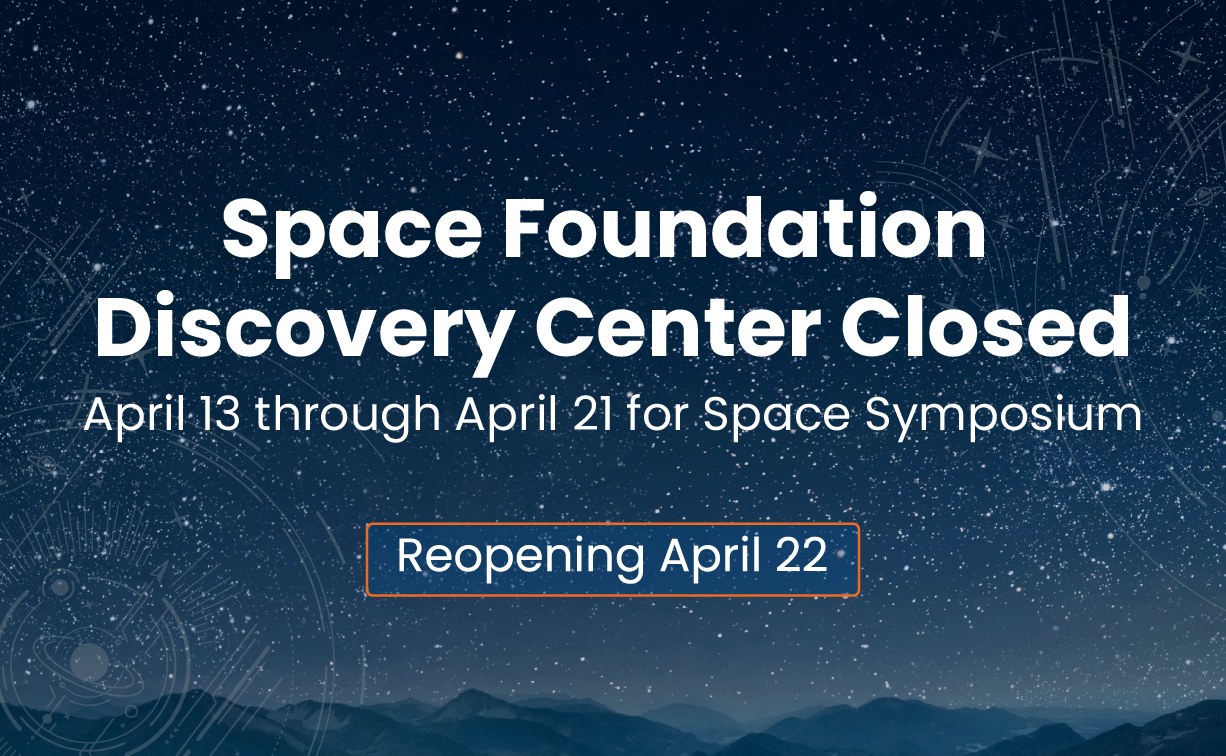 Space Foundation Discovery Center Closed

April 13 through April 21 for Space Symposium

Reopening April 22